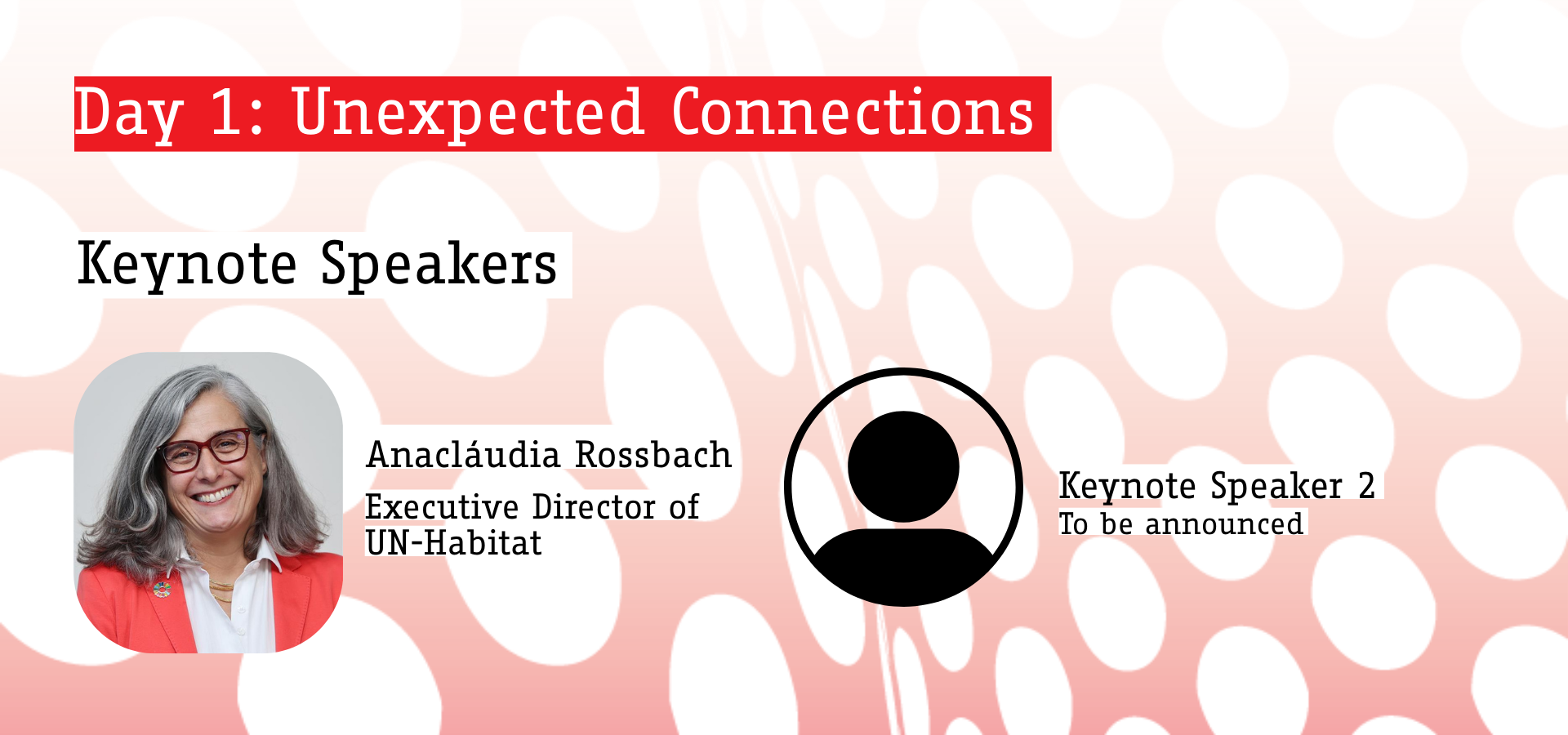 Day 1: Unexpected Connections

Keynote Speakers

Anacláudia Rossbach

Executive Director of UN-Habitat

Keynote Speaker 2
To be announced